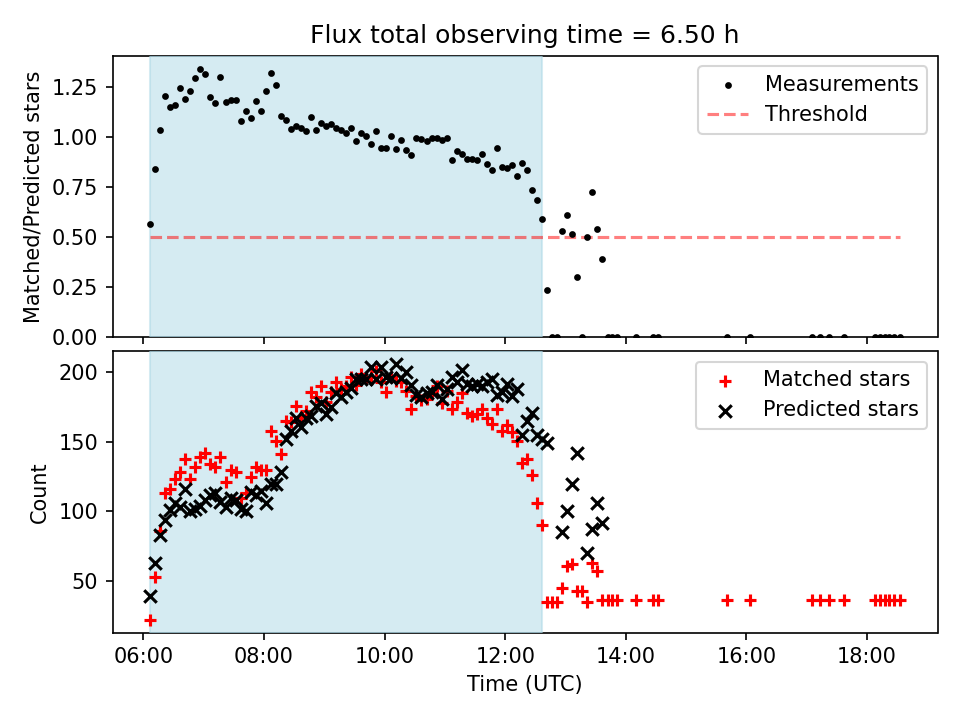 Flux total observing time = 6.50 h

Matched/Predicted stars

1.25
1.00
0.75
0.50
0.25
0.00

Measurements
Threshold

Count

200
150
100
50

Matched stars
Predicted stars

06:00
08:00
10:00
12:00
14:00
16:00
18:00

Time (UTC)